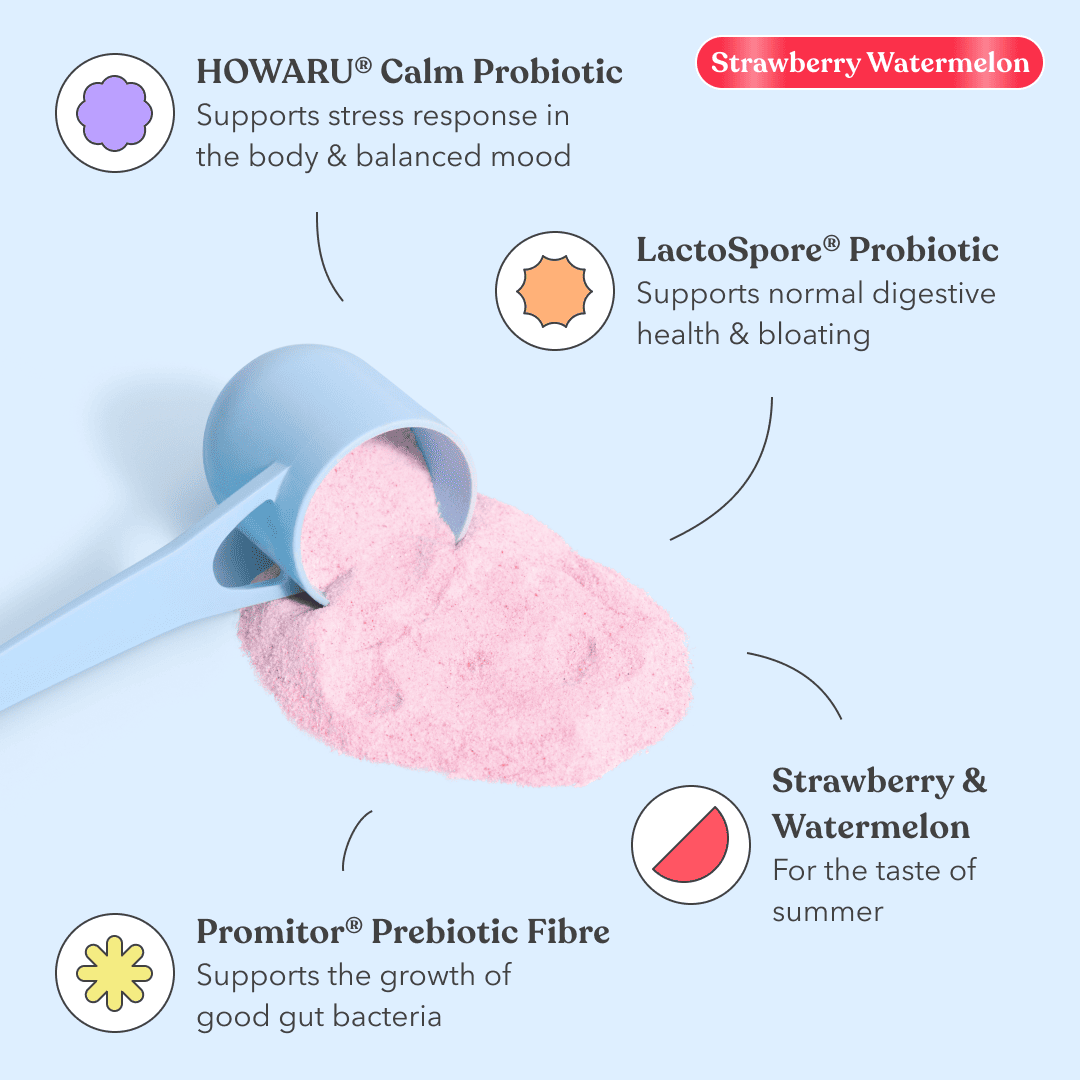 HOWARU® Calm Probiotic
Supports stress response in the body & balanced mood

Strawberry Watermelon

LactoSpore® Probiotic
Supports normal digestive health & bloating

Strawberry & Watermelon
For the taste of summer

Promitor® Prebiotic Fibre
Supports the growth of good gut bacteria